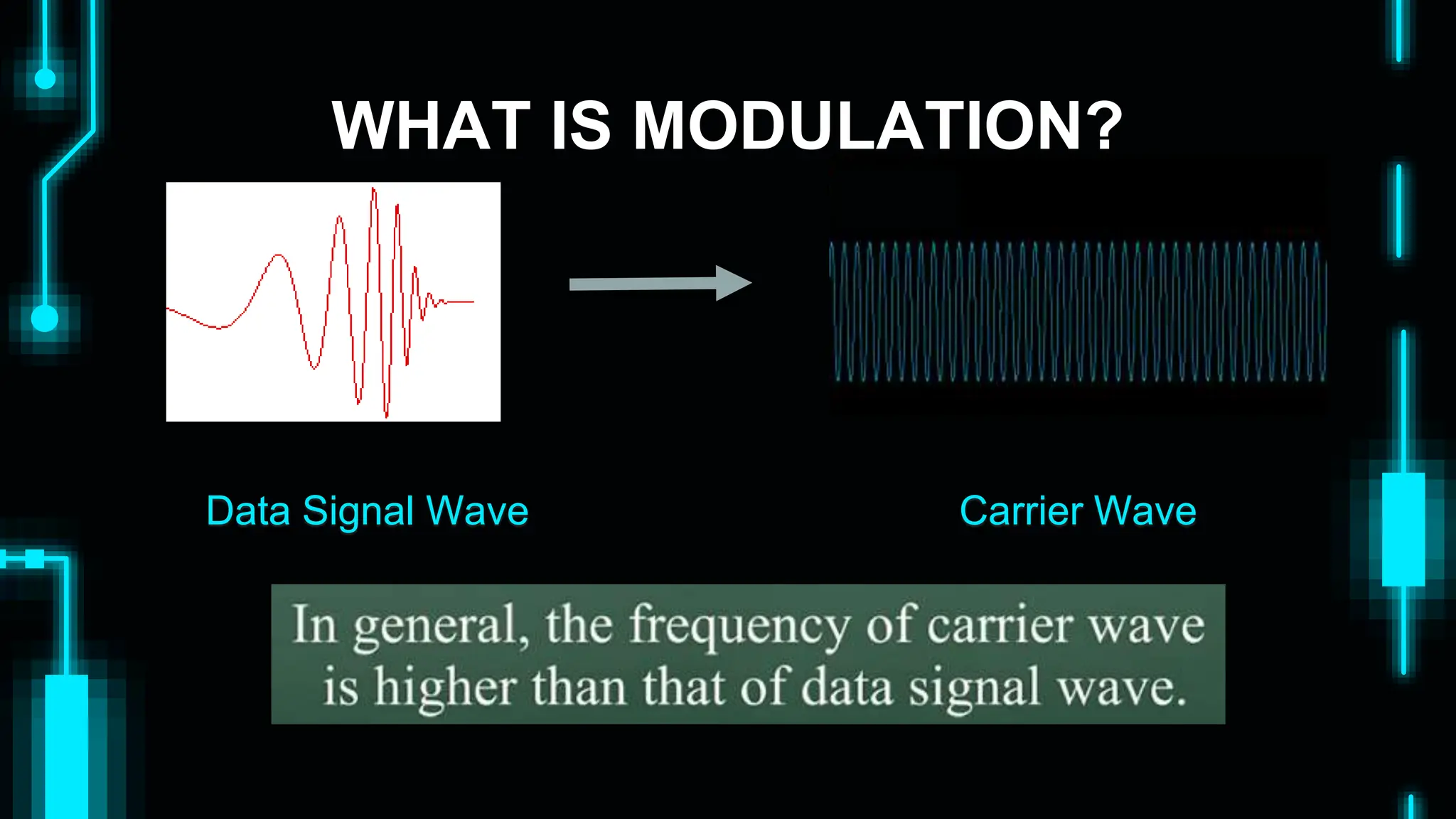 WHAT IS MODULATION?

Data Signal Wave

Carrier Wave

In general, the frequency of carrier wave is higher than that of data signal wave.